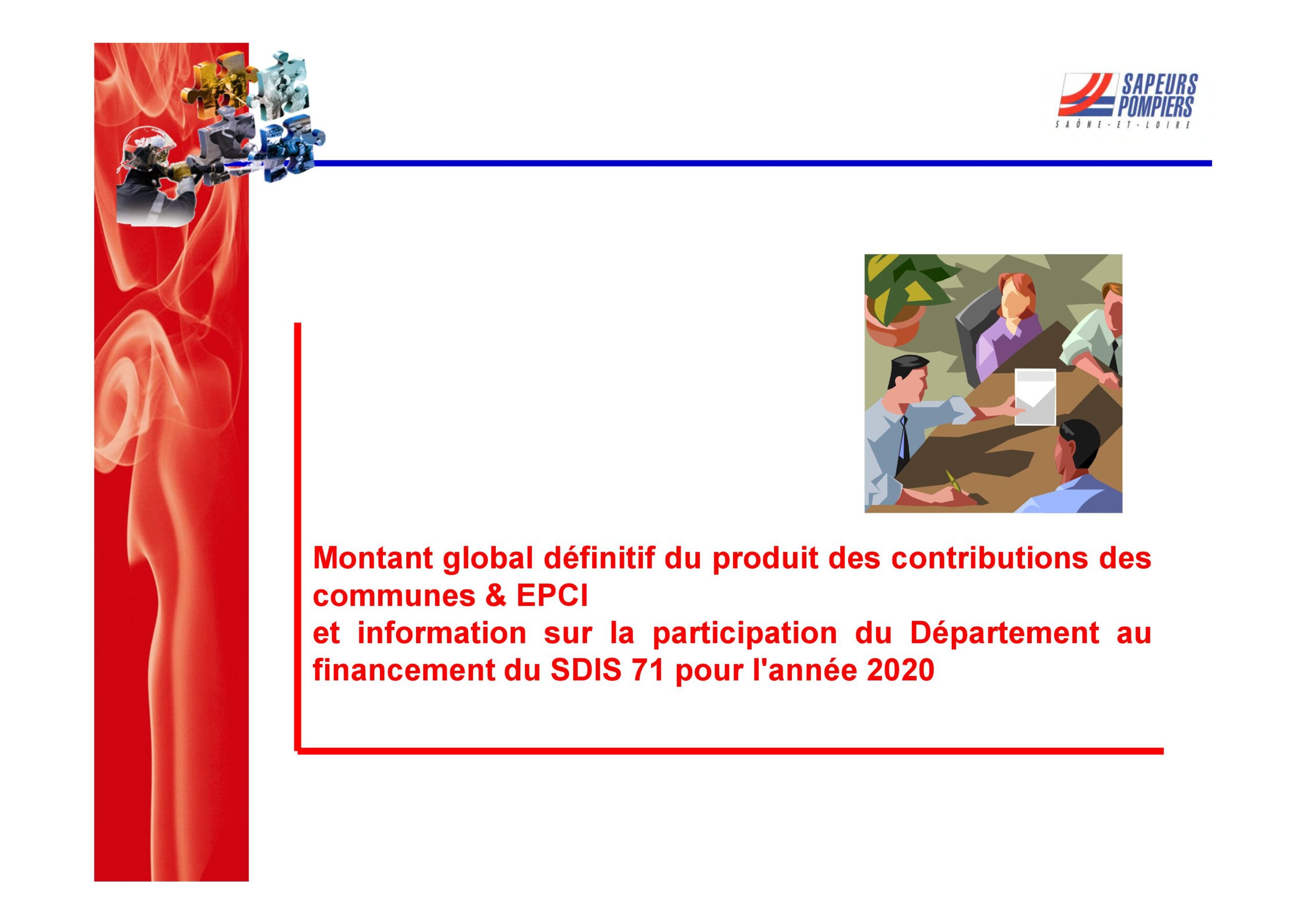 SAPEURS POMPIERS
SAÔNE-ET-LOIRE

Montant global définitif du produit des contributions des communes & EPCI
et information sur la participation du Département au financement du SDIS 71 pour l'année 2020